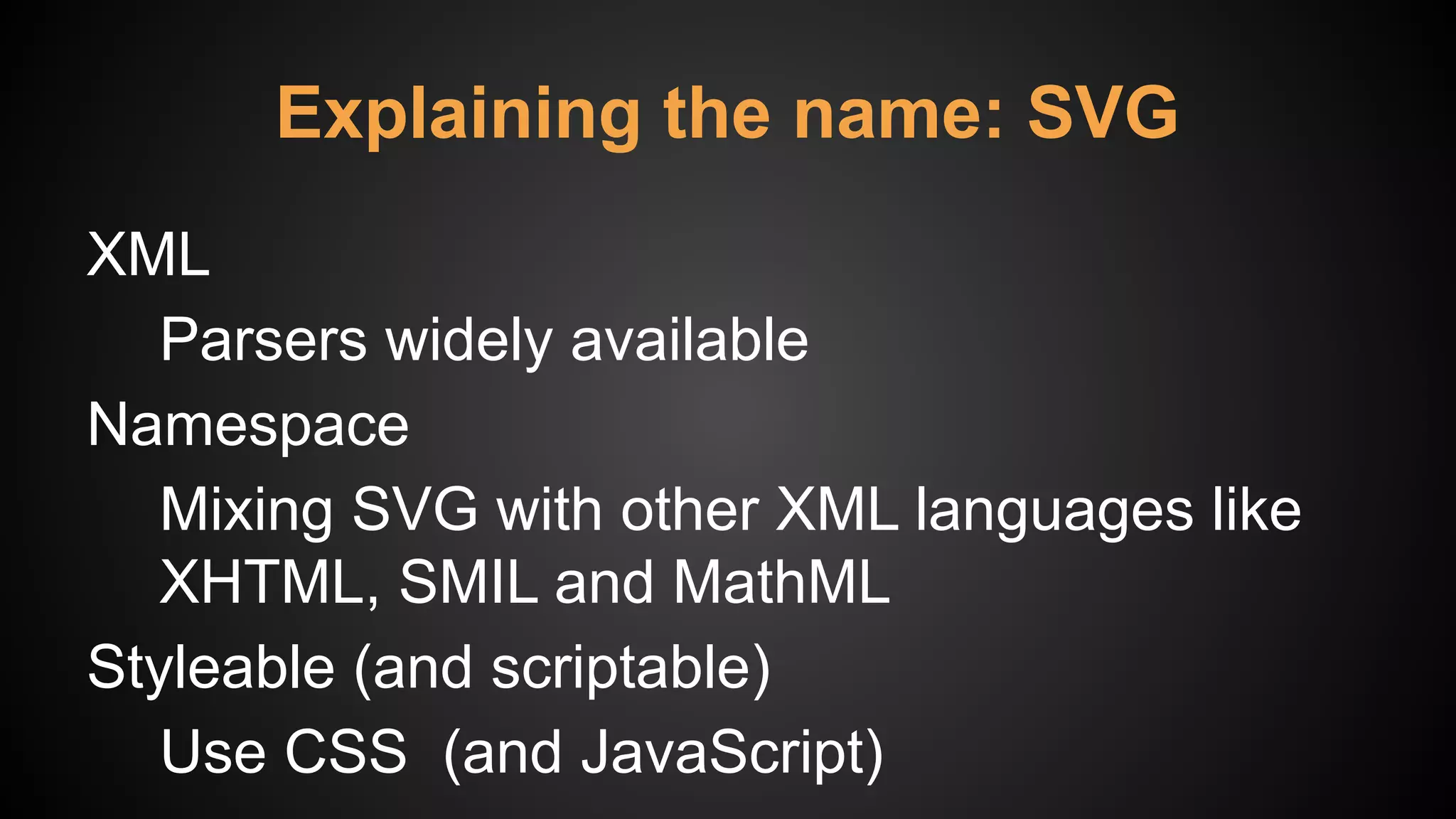 Explaining the name: SVG

XML

Parsers widely available

Namespace

Mixing SVG with other XML languages like XHTML, SMIL and MathML

Styleable (and scriptable)

Use CSS  (and JavaScript)